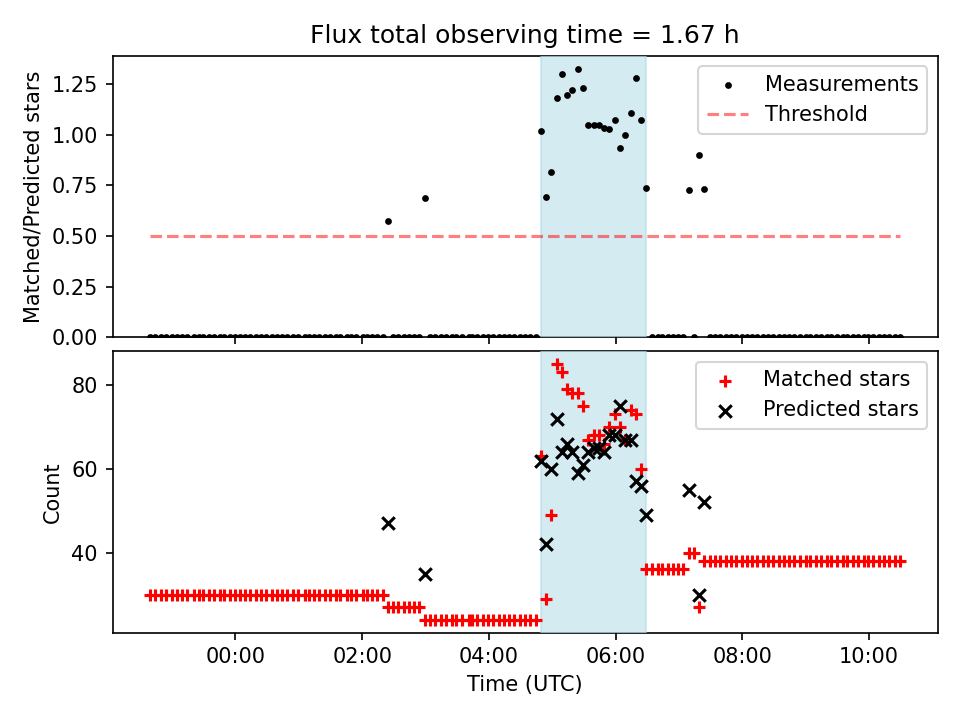 Flux total observing time = 1.67 h

Matched/Predicted stars

1.25
1.00
0.75
0.50
0.25
0.00

Measurements
Threshold

Count

80
60
40

Matched stars
Predicted stars

00:00
02:00
04:00
06:00
08:00
10:00

Time (UTC)